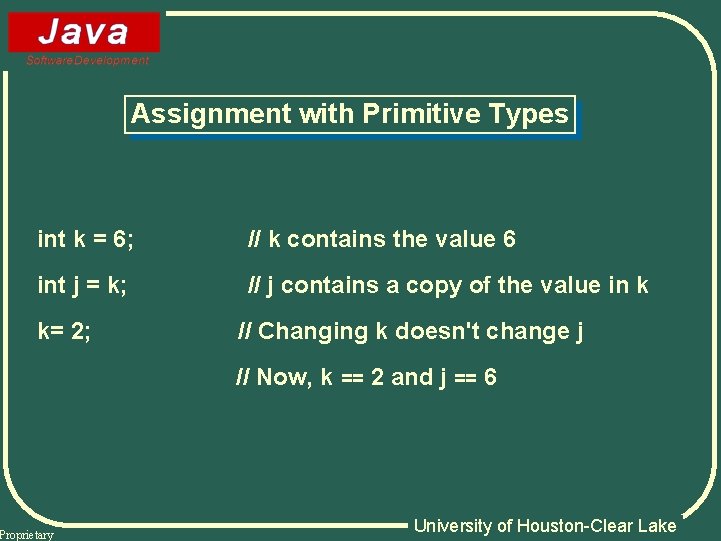 Java
Software Development

Assignment with Primitive Types

int k = 6; // k contains the value 6

int j = k; // j contains a copy of the value in k

k= 2; // Changing k doesn't change j

// Now, k == 2 and j == 6

Proprietary

University of Houston-Clear Lake